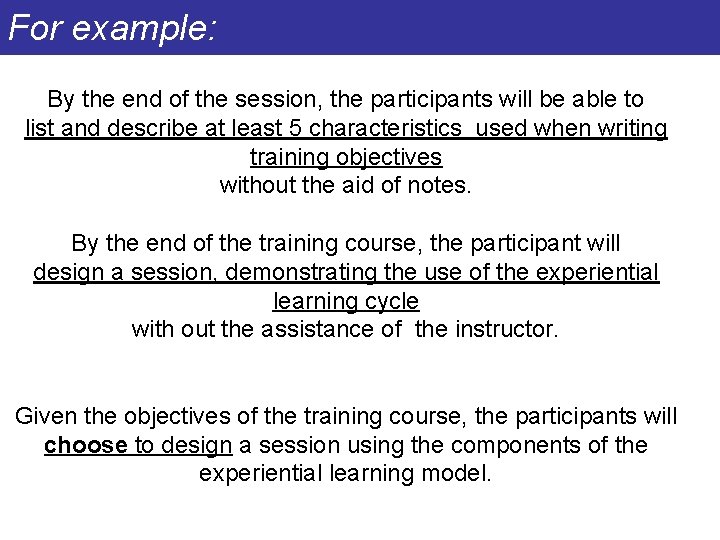 For example:

By the end of the session, the participants will be able to list and describe at least 5 characteristics used when writing training objectives without the aid of notes.

By the end of the training course, the participant will design a session, demonstrating the use of the experiential learning cycle with out the assistance of the instructor.

Given the objectives of the training course, the participants will choose to design a session using the components of the experiential learning model.